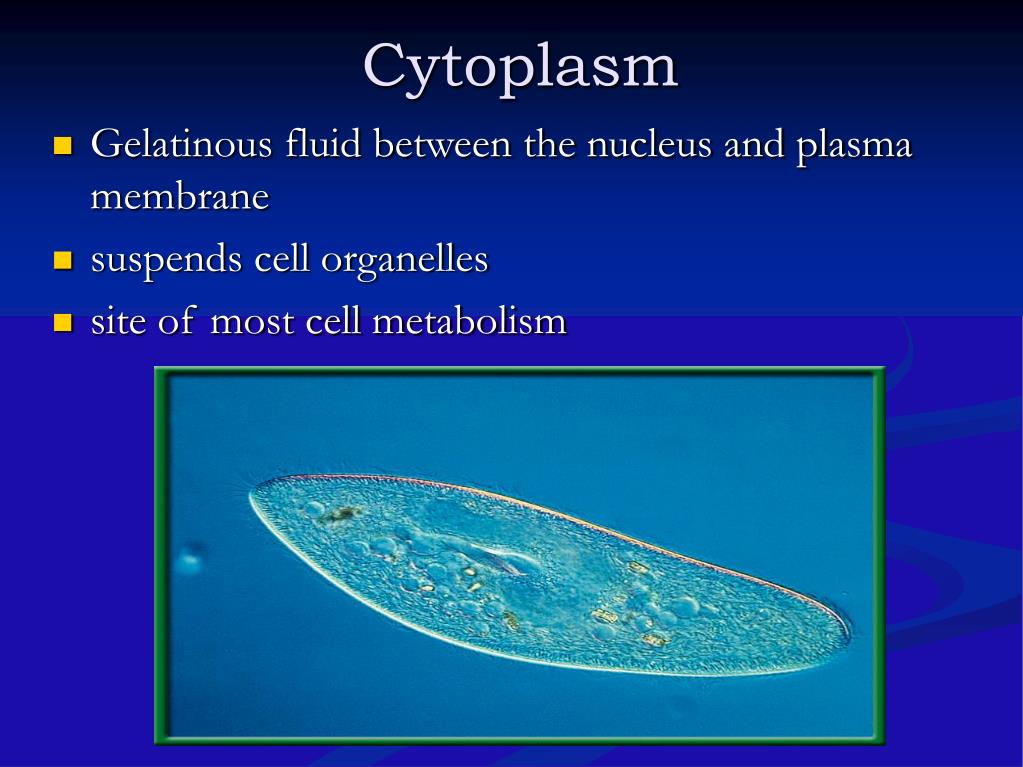 Cytoplasm

- Gelatinous fluid between the nucleus and plasma membrane
- suspends cell organelles
- site of most cell metabolism